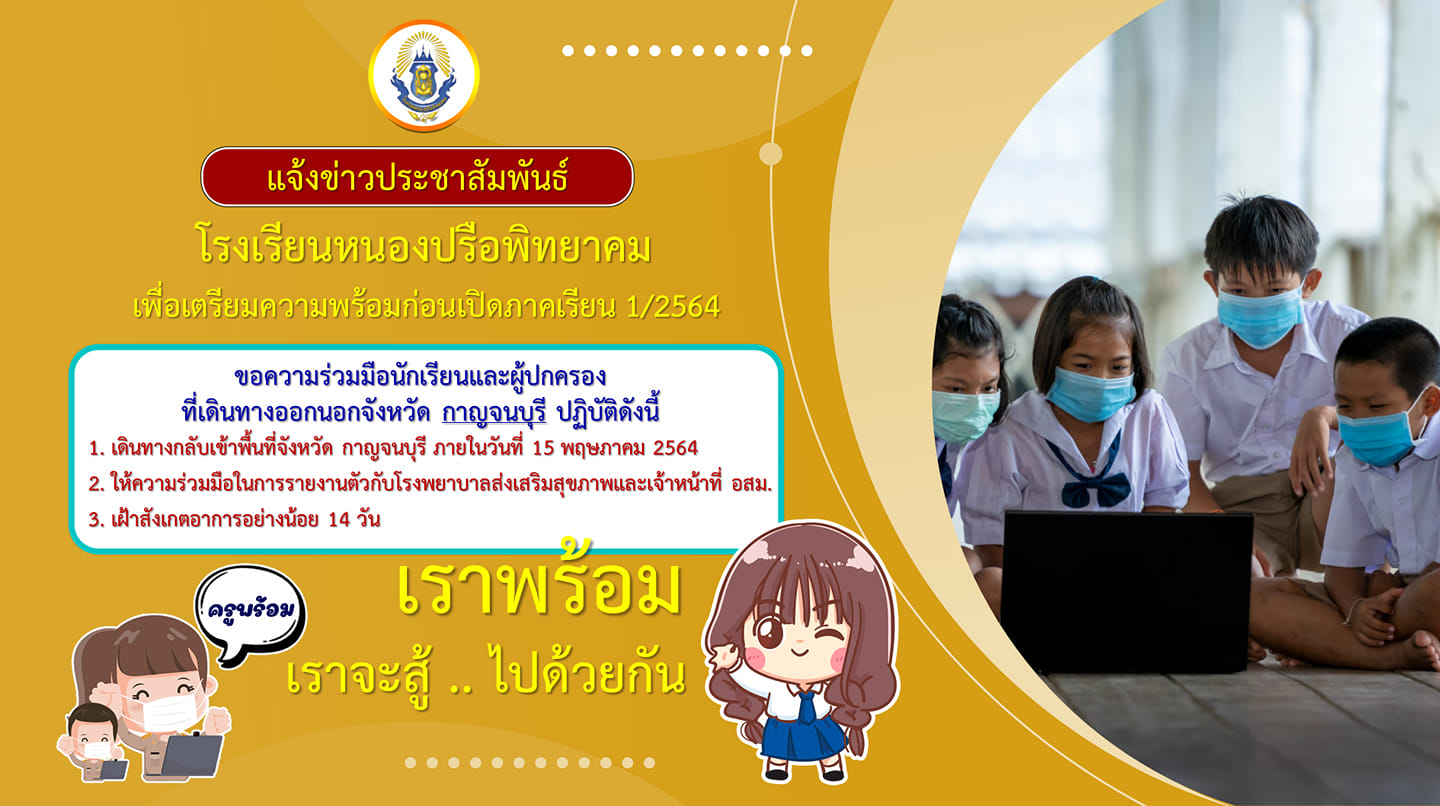 แจ้งข่าวประชาสัมพันธ์

โรงเรียนหนองปรือพิทยาคม

เพื่อเตรียมความพร้อมก่อนเปิดภาคเรียน 1/2564

ขอความร่วมมือนักเรียนและผู้ปกครอง ที่เดินทางออกนอกจังหวัด กาญจนบุรี ปฏิบัติดังนี้

1. เดินทางกลับเข้าพื้นที่จังหวัด กาญจนบุรี ภายในวันที่ 15 พฤษภาคม 2564

2. ให้ความร่วมมือในการรายงานตัวกับโรงพยาบาลส่งเสริมสุขภาพและเจ้าหน้าที่ อสม.

3. เฝ้าสังเกตอาการอย่างน้อย 14 วัน

ครูพร้อม

เราพร้อม

เราจะสู้ .. ไปด้วยกัน